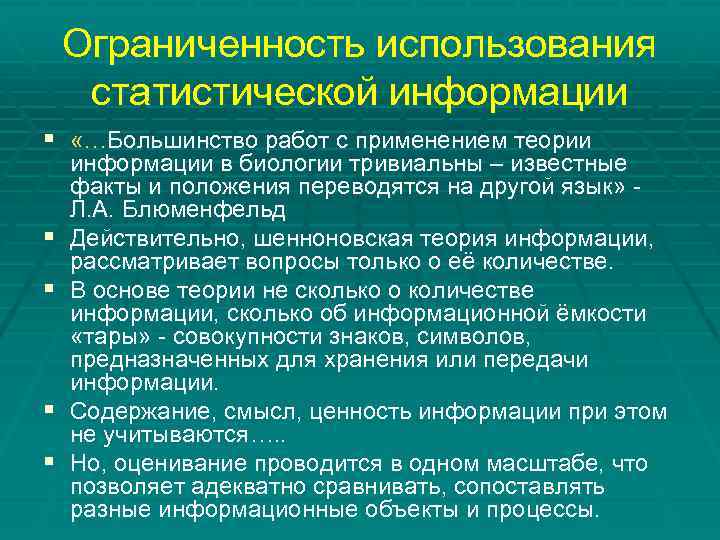 Ограниченность использования статистической информации

▪ «…Большинство работ с применением теории информации в биологии тривиальны – известные факты и положения переводятся на другой язык» - Л.А. Блюменфельд

▪ Действительно, шенноновская теория информации, рассматривает вопросы только о её количестве.

▪ В основе теории не сколько о количестве информации, сколько об информационной ёмкости «тары» - совокупности знаков, символов, предназначенных для хранения или передачи информации.

▪ Содержание, смысл, ценность информации при этом не учитываются…..

▪ Но, оценивание проводится в одном масштабе, что позволяет адекватно сравнивать, сопоставлять разные информационные объекты и процессы.